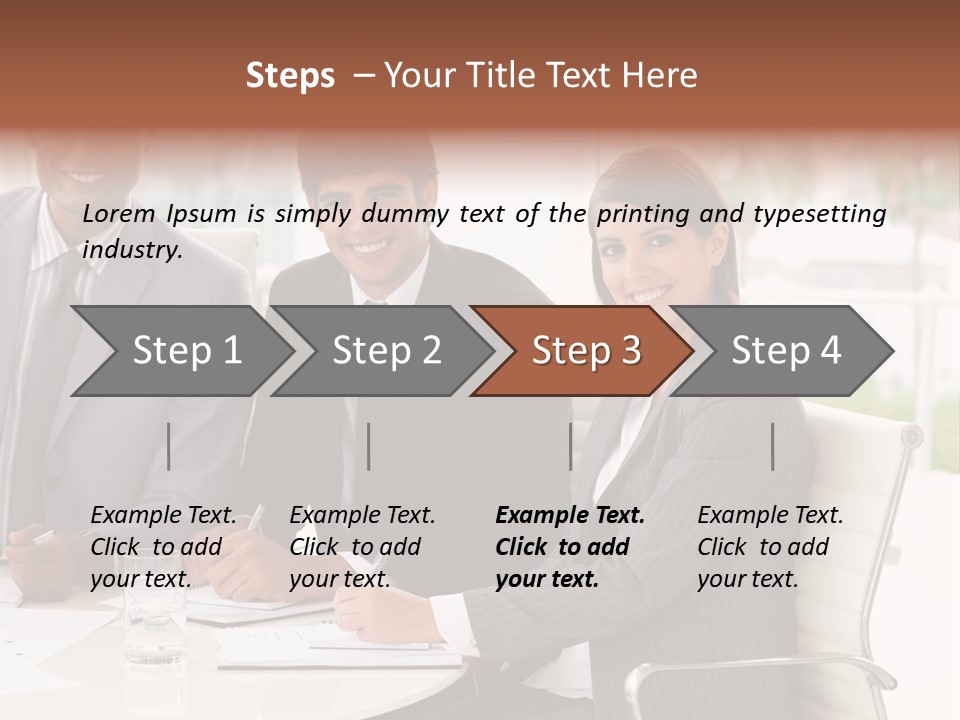 Steps – Your Title Text Here

Lorem Ipsum is simply dummy text of the printing and typesetting industry.

Step 1

Step 2

Step 3

Step 4

Example Text. Click to add your text.

Example Text. Click to add your text.

Example Text. Click to add your text.

Example Text. Click to add your text.